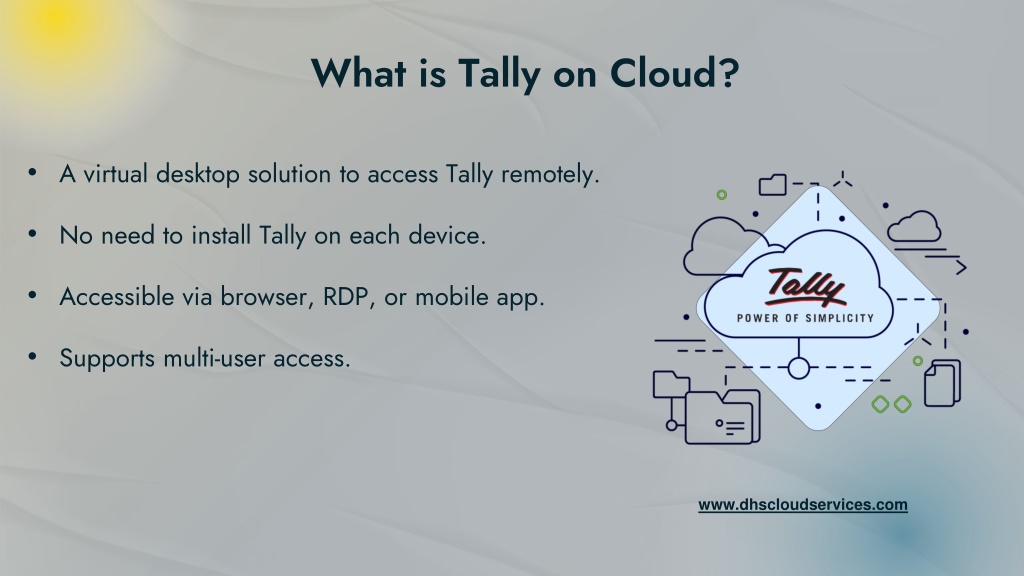 What is Tally on Cloud?

• A virtual desktop solution to access Tally remotely.

• No need to install Tally on each device.

• Accessible via browser, RDP, or mobile app.

• Supports multi-user access.

Tally
POWER OF SIMPLICITY

www.dhscloudservices.com